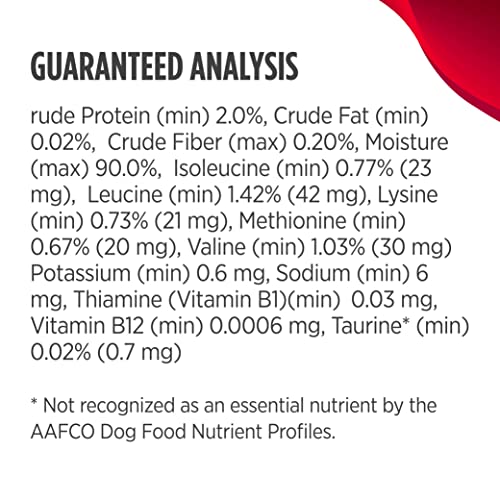 GUARANTEED ANALYSIS

rude Protein (min) 2.0%, Crude Fat (min) 0.02%, Crude Fiber (max) 0.20%, Moisture (max) 90.0%, Isoleucine (min) 0.77% (23 mg), Leucine (min) 1.42% (42 mg), Lysine (min) 0.73% (21 mg), Methionine (min) 0.67% (20 mg), Valine (min) 1.03% (30 mg) Potassium (min) 0.6 mg, Sodium (min) 6 mg, Thiamine (Vitamin B1)(min) 0.03 mg, Vitamin B12 (min) 0.0006 mg, Taurine* (min) 0.02% (0.7 mg)

* Not recognized as an essential nutrient by the AAFCO Dog Food Nutrient Profiles.